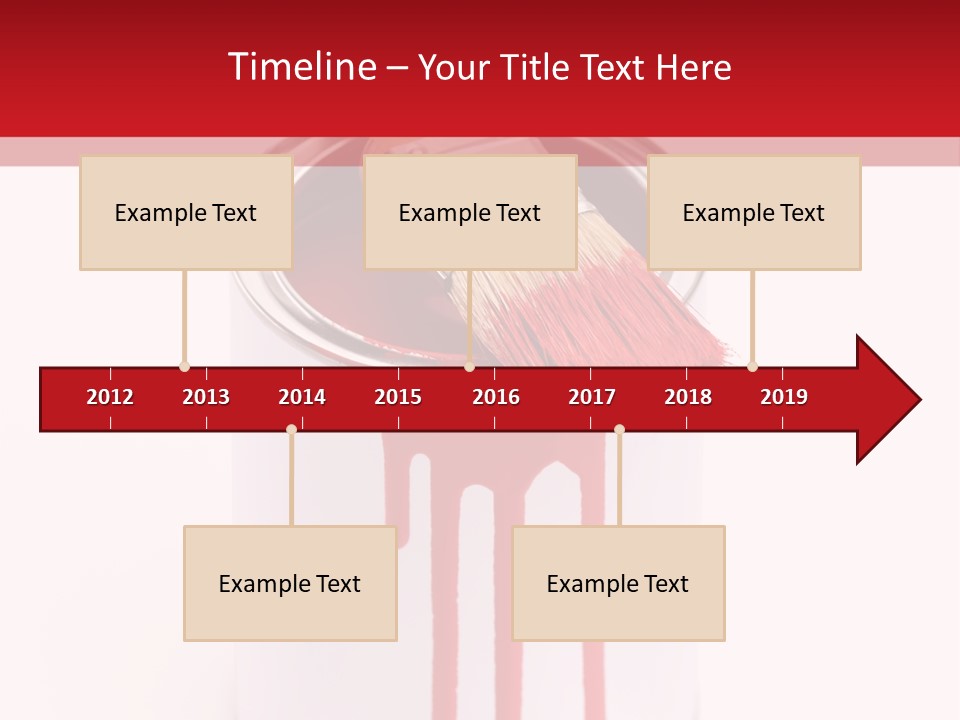 Timeline – Your Title Text Here

Example Text

Example Text

Example Text

2012 2013 2014 2015 2016 2017 2018 2019

Example Text

Example Text